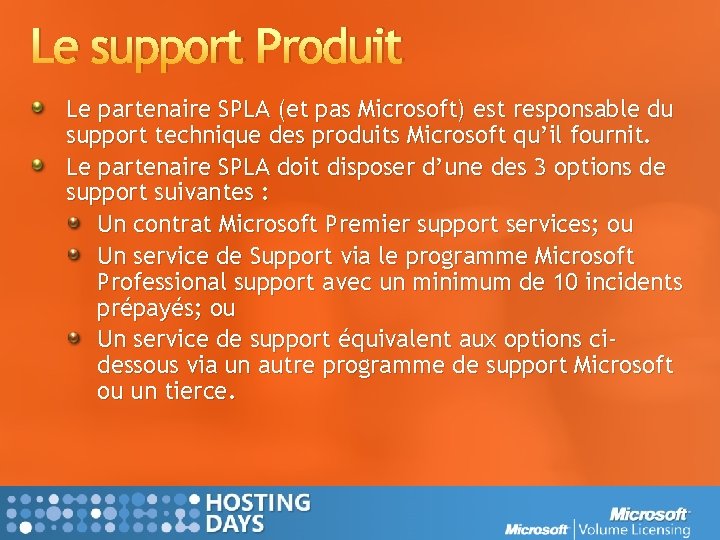 Le support Produit

Le partenaire SPLA (et pas Microsoft) est responsable du support technique des produits Microsoft qu'il fournit.

Le partenaire SPLA doit disposer d'une des 3 options de support suivantes :

Un contrat Microsoft Premier support services; ou

Un service de Support via le programme Microsoft Professional support avec un minimum de 10 incidents prépayés; ou

Un service de support équivalent aux options ci-dessous via un autre programme de support Microsoft ou un tierce.

HOSTING DAYS

Microsoft

Microsoft | Volume Licensing